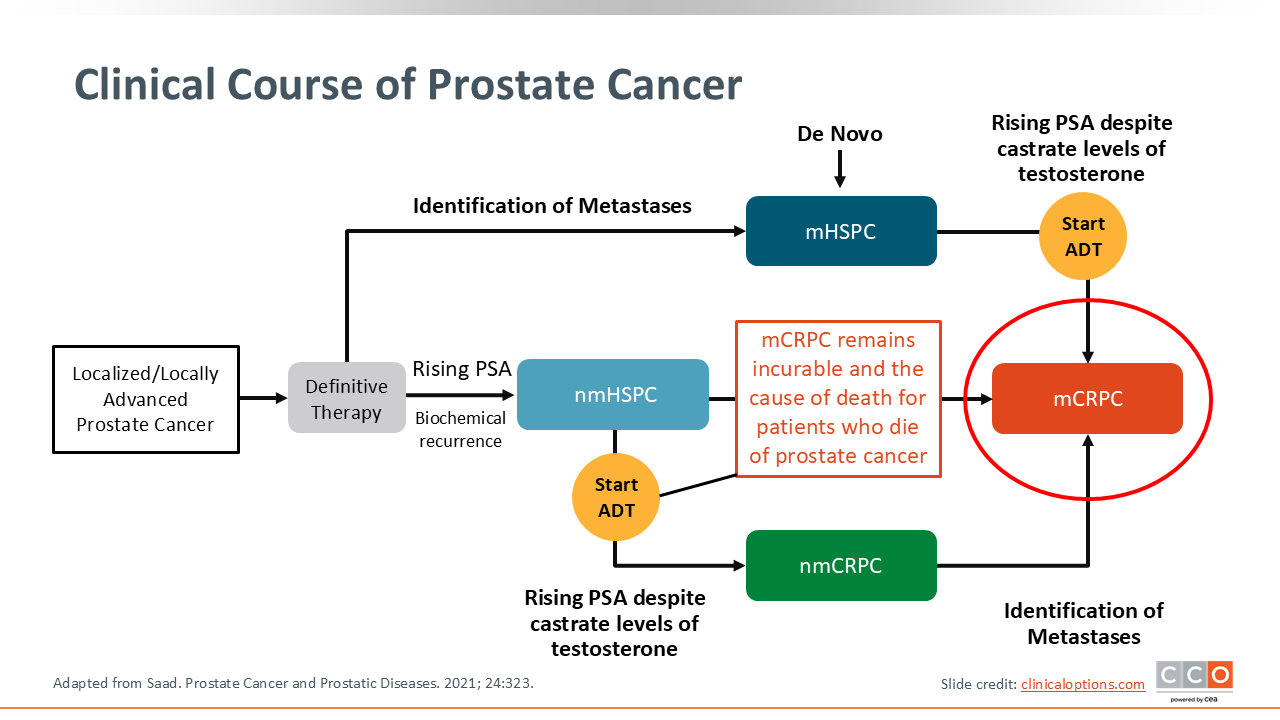 Clinical Course of Prostate Cancer

De Novo

Rising PSA despite castrate levels of testosterone

Identification of Metastases

mHSPC

Start ADT

Localized/Locally Advanced Prostate Cancer

Definitive Therapy

Rising PSA

Biochemical recurrence

nmHSPC

mCRPC remains incurable and the cause of death for patients who die of prostate cancer

mCRPC

Start ADT

nmCRPC

Rising PSA despite castrate levels of testosterone

Identification of Metastases

Adapted from Saad. Prostate Cancer and Prostatic Diseases. 2021; 24:323.

Slide credit: clinicaloptions.com

CCO powered by cea